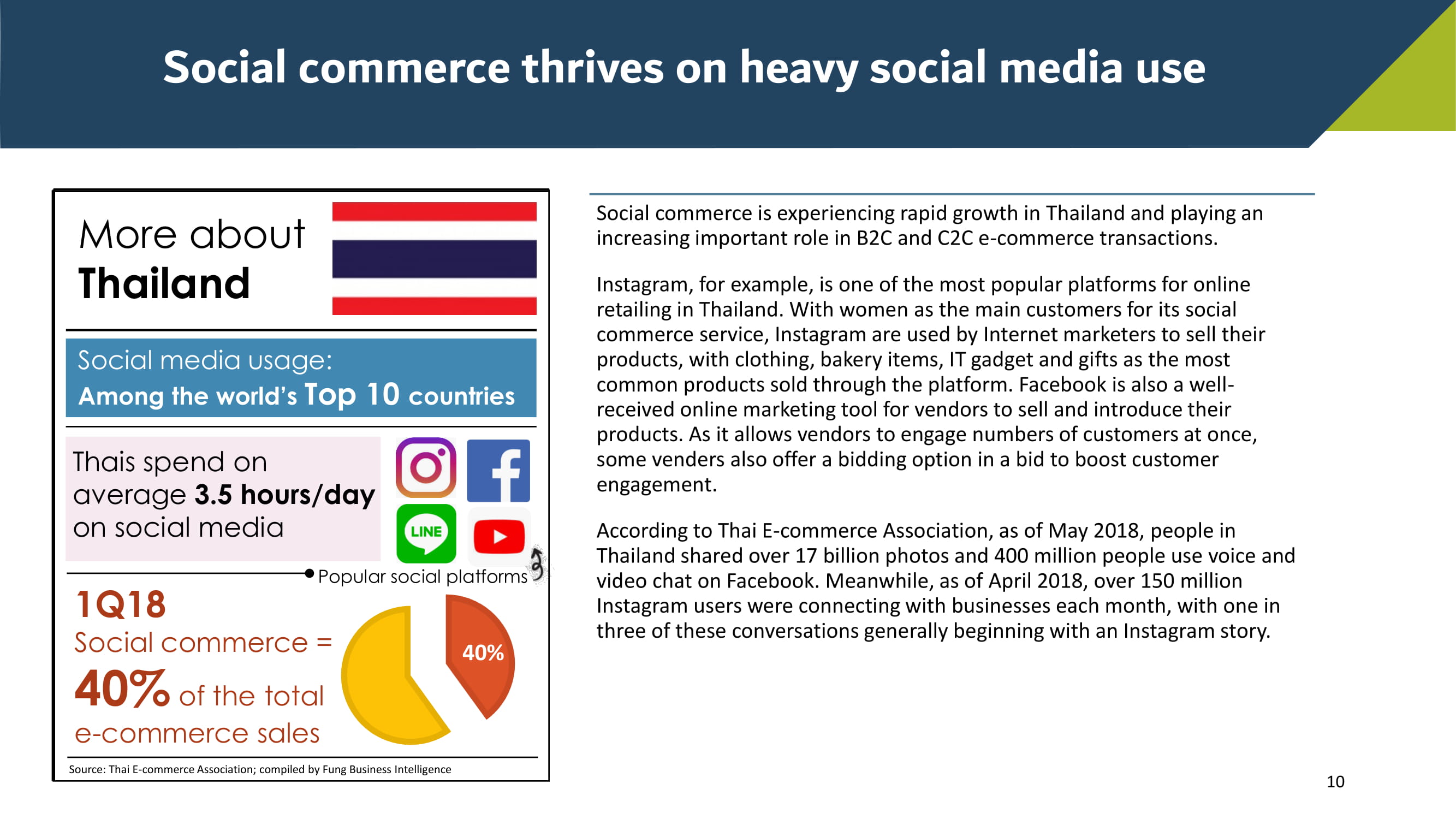 Social commerce thrives on heavy social media use

More about
Thailand

Social media usage:
Among the world's Top 10 countries

Thais spend on average 3.5 hours/day on social media

LINE

Popular social platforms

1Q18
Social commerce =
40% of the total e-commerce sales

40%

Source: Thai E-commerce Association; compiled by Fung Business Intelligence

Social commerce is experiencing rapid growth in Thailand and playing an increasing important role in B2C and C2C e-commerce transactions.

Instagram, for example, is one of the most popular platforms for online retailing in Thailand. With women as the main customers for its social commerce service, Instagram are used by Internet marketers to sell their products, with clothing, bakery items, IT gadget and gifts as the most common products sold through the platform. Facebook is also a well-received online marketing tool for vendors to sell and introduce their products. As it allows vendors to engage numbers of customers at once, some venders also offer a bidding option in a bid to boost customer engagement.

According to Thai E-commerce Association, as of May 2018, people in Thailand shared over 17 billion photos and 400 million people use voice and video chat on Facebook. Meanwhile, as of April 2018, over 150 million Instagram users were connecting with businesses each month, with one in three of these conversations generally beginning with an Instagram story.

10